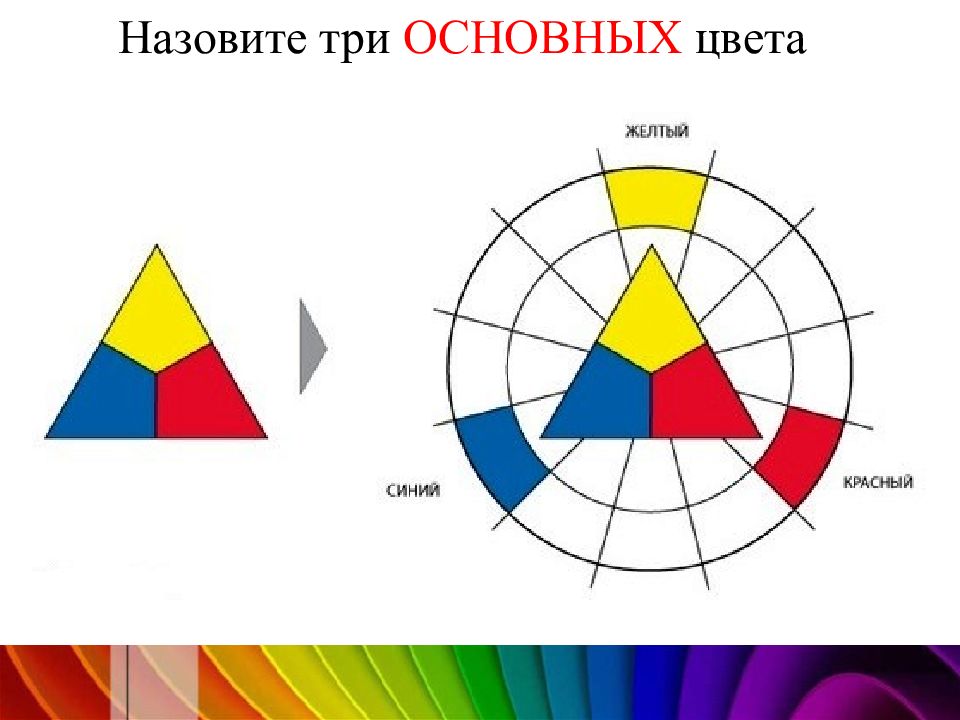 Назовите три ОСНОВНЫХ цвета

ЖЕЛТЫЙ

СИНИЙ

КРАСНЫЙ